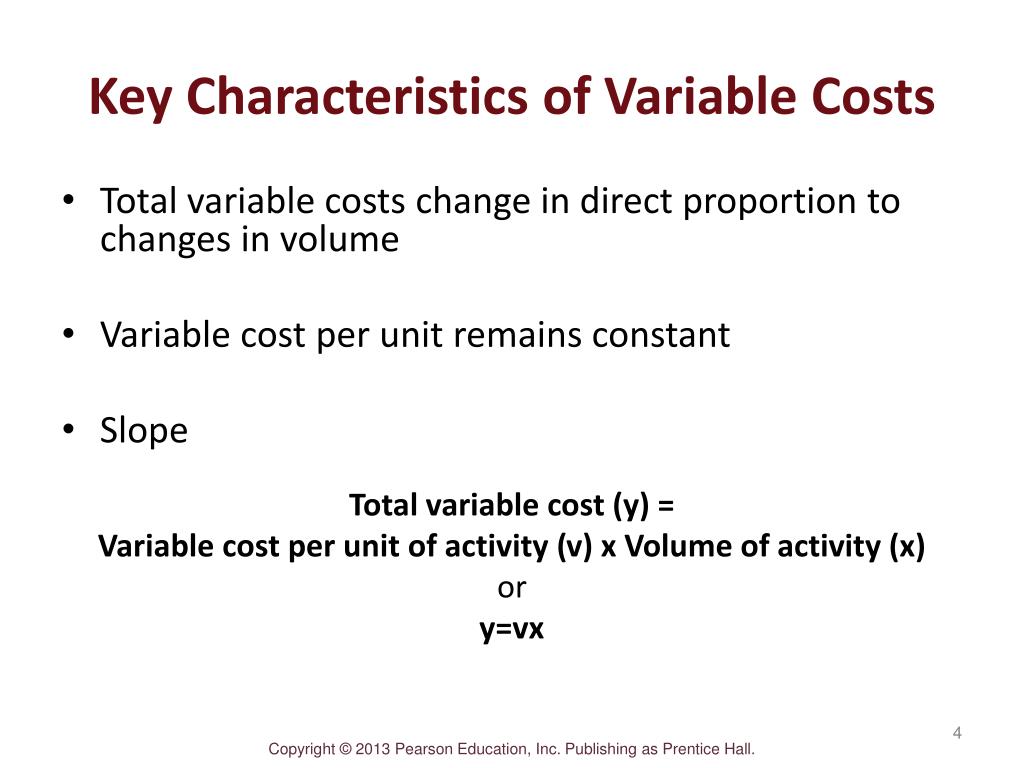 Key Characteristics of Variable Costs

• Total variable costs change in direct proportion to changes in volume

• Variable cost per unit remains constant

• Slope

Total variable cost (y) =
Variable cost per unit of activity (v) x Volume of activity (x)
or
y=vx

4

Copyright © 2013 Pearson Education, Inc. Publishing as Prentice Hall.